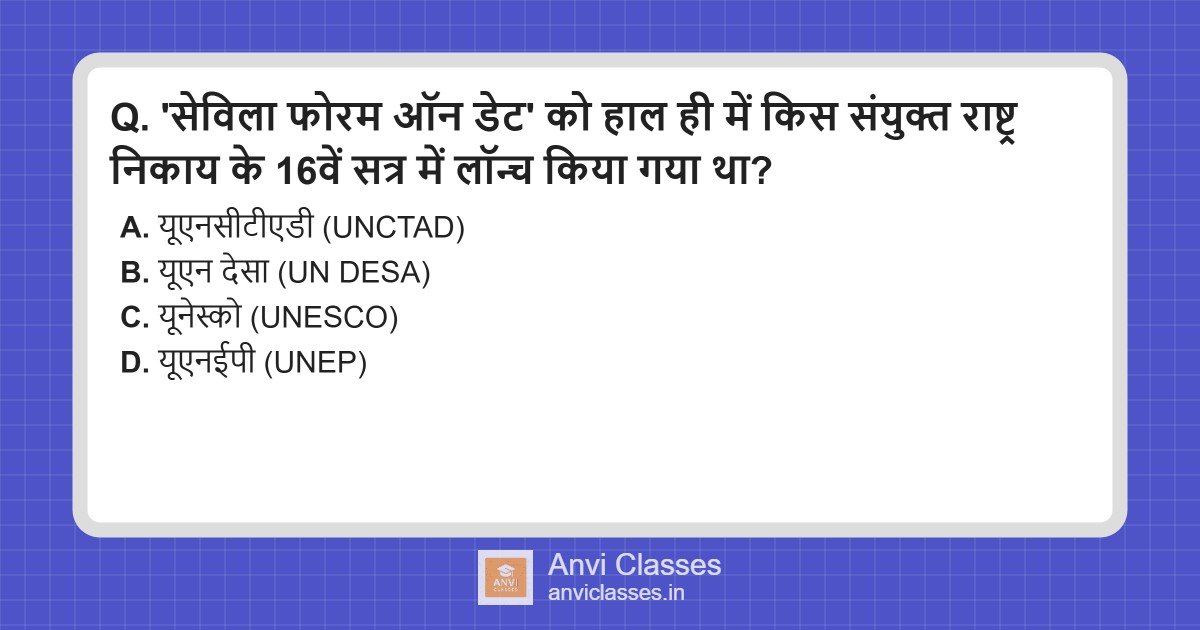 Q. 'सेविला फोरम ऑन डेट' को हाल ही में किस संयुक्त राष्ट्र निकाय के 16वें सत्र में लॉन्च किया गया था?

A. यूएनसीटीएडी (UNCTAD)
B. यूएन देसा (UN DESA)
C. यूनेस्को (UNESCO)
D. यूएनईपी (UNEP)

ANVI CLASSES
Anvi Classes
anviclasses.in